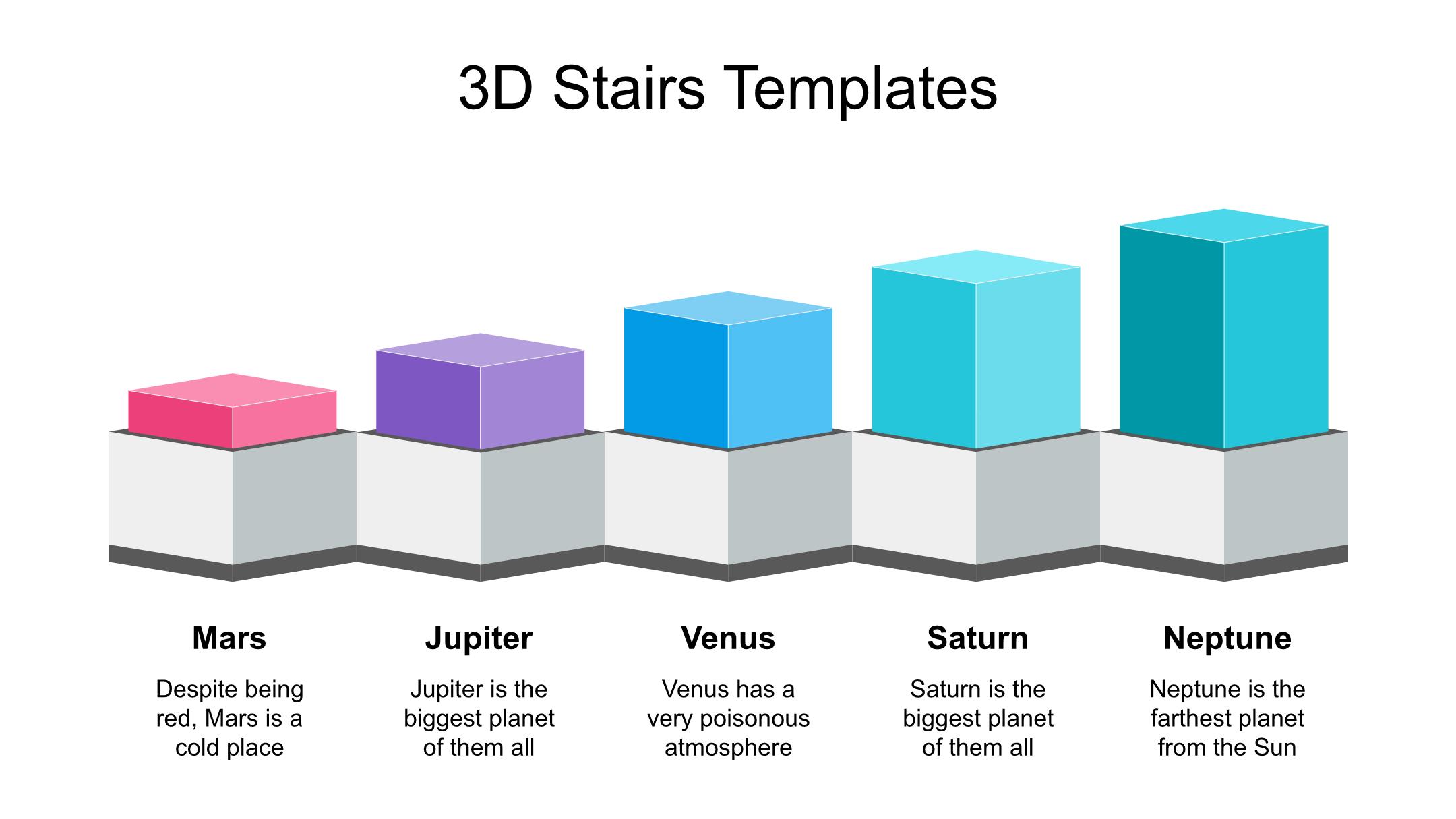 3D Stairs Templates

Mars

Despite being red, Mars is a cold place

Jupiter

Jupiter is the biggest planet of them all

Venus

Venus has a very poisonous atmosphere

Saturn

Saturn is the biggest planet of them all

Neptune

Neptune is the farthest planet from the Sun